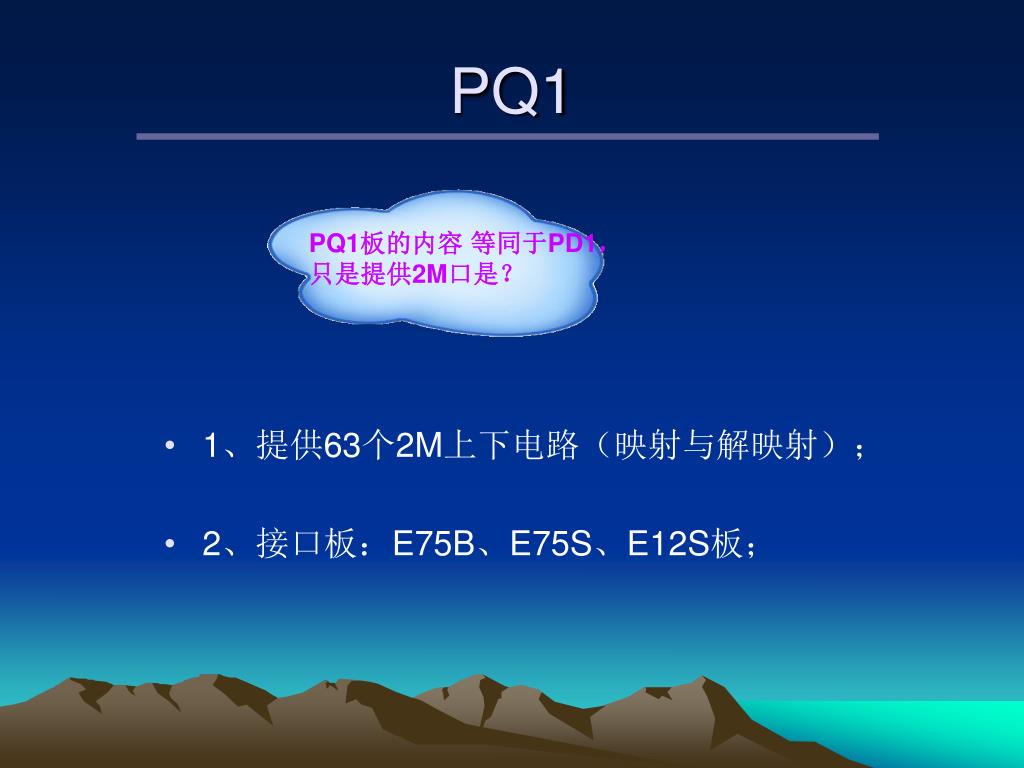 PQ1

PQ1板的内容 等同于PD1，只是提供2M口是？

• 1、提供63个2M上下电路（映射与解映射）；

• 2、接口板：E75B、E75S、E12S板；